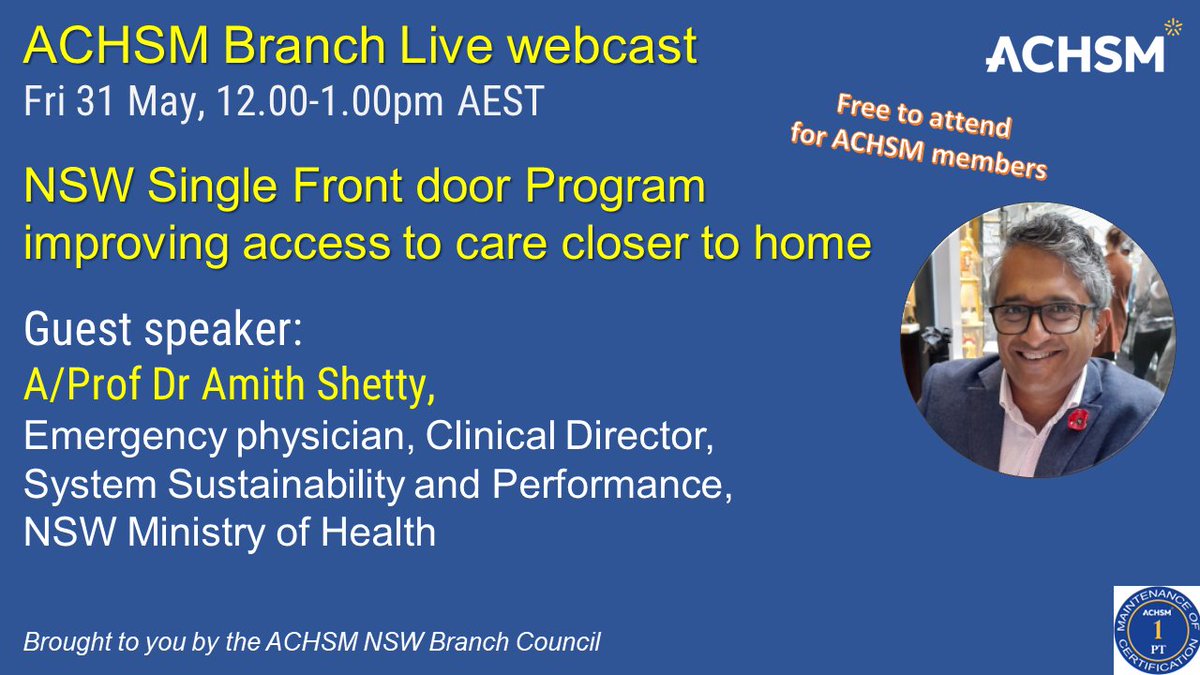 ACHSM Branch Live webcast
Fri 31 May, 12.00-1.00pm AEST

ACHSM

Free to attend
for ACHSM members

NSW Single Front door Program
improving access to care closer to home

Guest speaker:
A/Prof Dr Amith Shetty,
Emergency physician, Clinical Director,
System Sustainability and Performance,
NSW Ministry of Health

Brought to you by the ACHSM NSW Branch Council

MAINTENANCE OF CERTIFICATION
ACHSM
1
PT